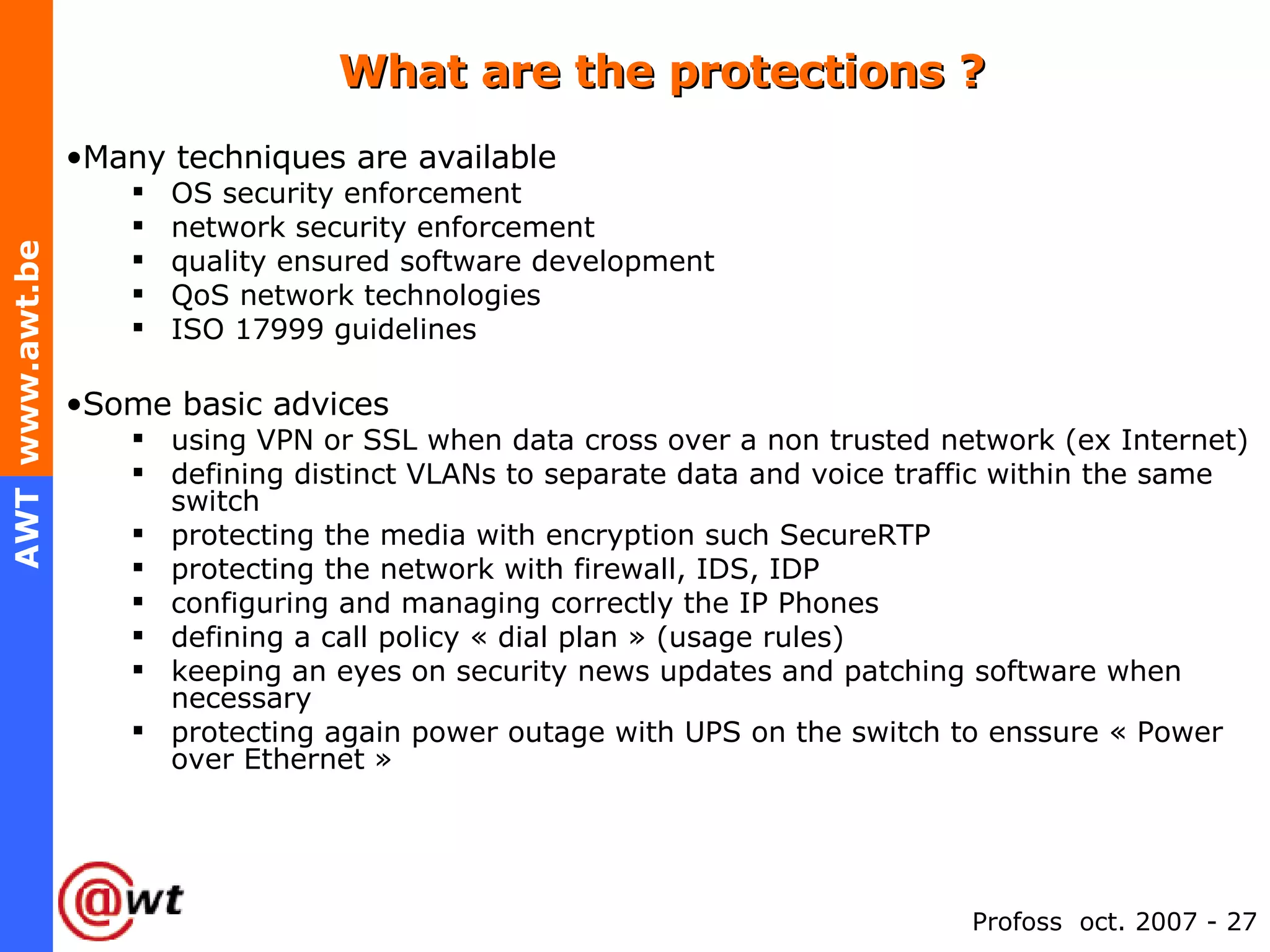 AWT www.awt.be

What are the protections ?

•Many techniques are available
▪ OS security enforcement
▪ network security enforcement
▪ quality ensured software development
▪ QoS network technologies
▪ ISO 17999 guidelines

•Some basic advices
▪ using VPN or SSL when data cross over a non trusted network (ex Internet)
▪ defining distinct VLANs to separate data and voice traffic within the same switch
▪ protecting the media with encryption such SecureRTP
▪ protecting the network with firewall, IDS, IDP
▪ configuring and managing correctly the IP Phones
▪ defining a call policy « dial plan » (usage rules)
▪ keeping an eyes on security news updates and patching software when necessary
▪ protecting again power outage with UPS on the switch to enssure « Power over Ethernet »

@wt

Profoss oct. 2007 - 27